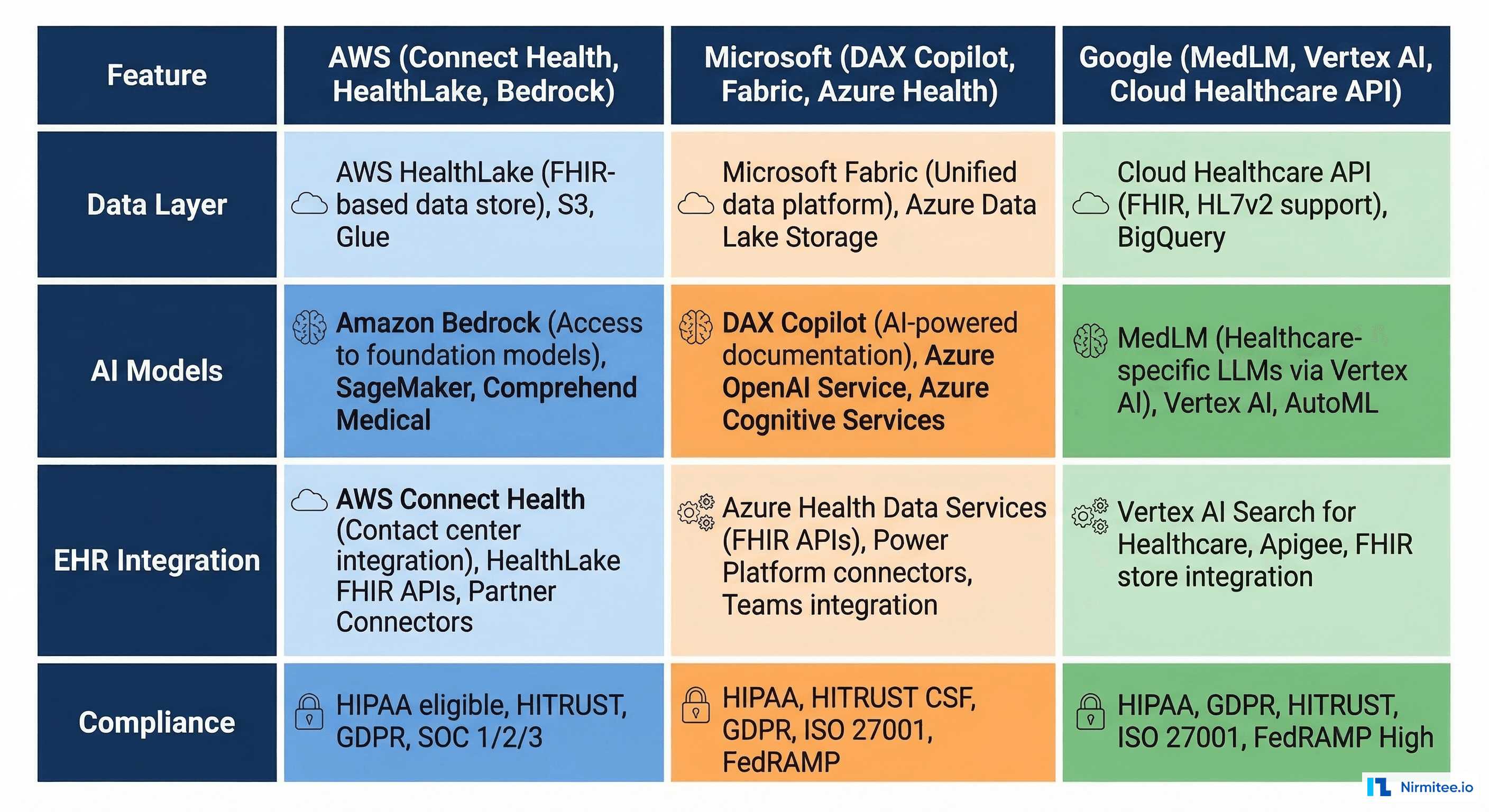 | Feature | AWS (Connect Health, HealthLake, Bedrock) | Microsoft (DAX Copilot, Fabric, Azure Health) | Google (MedLM, Vertex AI, Cloud Healthcare API) |
|---|---|---|---|
| Data Layer | AWS HealthLake (FHIR-based data store), S3, Glue | Microsoft Fabric (Unified data platform), Azure Data Lake Storage | Cloud Healthcare API (FHIR, HL7v2 support), BigQuery |
| AI Models | Amazon Bedrock (Access to foundation models), SageMaker, Comprehend Medical | DAX Copilot (AI-powered documentation), Azure OpenAI Service, Azure Cognitive Services | MedLM (Healthcare-specific LLMs via Vertex AI), Vertex AI, AutoML |
| EHR Integration | AWS Connect Health (Contact center integration), HealthLake FHIR APIs, Partner Connectors | Azure Health Data Services (FHIR APIs), Power Platform connectors, Teams integration | Vertex AI Search for Healthcare, Apigee, FHIR store integration |
| Compliance | HIPAA eligible, HITRUST, GDPR, SOC 1/2/3 | HIPAA, HITRUST CSF, GDPR, ISO 27001, FedRAMP | HIPAA, GDPR, HITRUST, ISO 27001, FedRAMP High |

Nirmitee.io